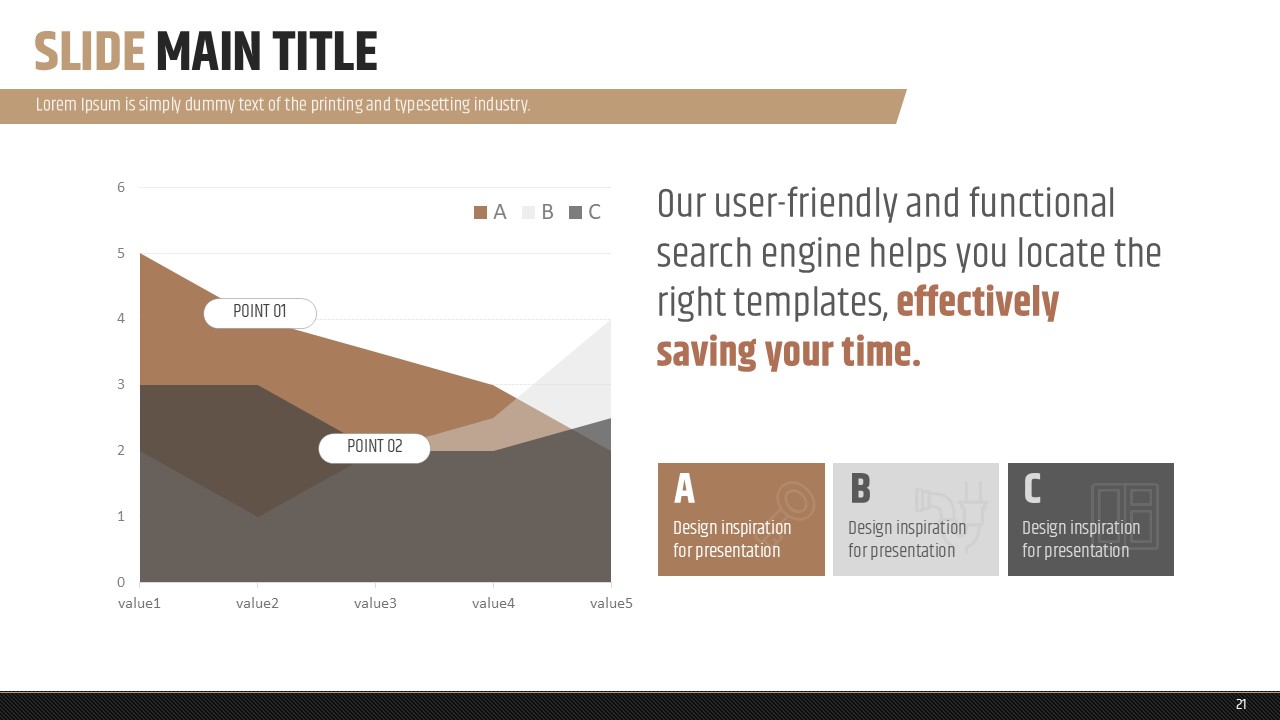 SLIDE MAIN TITLE

Lorem Ipsum is simply dummy text of the printing and typesetting industry.

6
5
4
3
2
1
0

A B C

POINT 01
POINT 02

value1 value2 value3 value4 value5

Our user-friendly and functional search engine helps you locate the right templates, effectively saving your time.

A
Design inspiration for presentation

B
Design inspiration for presentation

C
Design inspiration for presentation

21